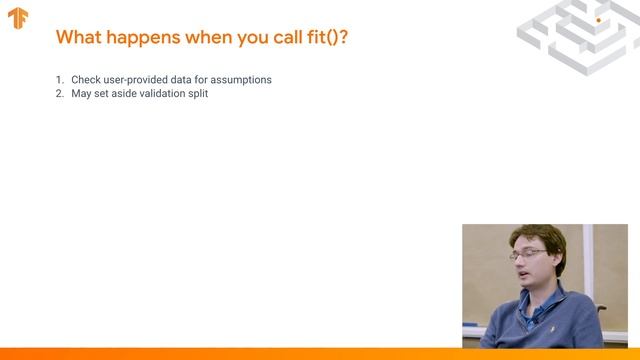 What happens when you call fit()?

1. Check user-provided data for assumptions
2. May set aside validation split